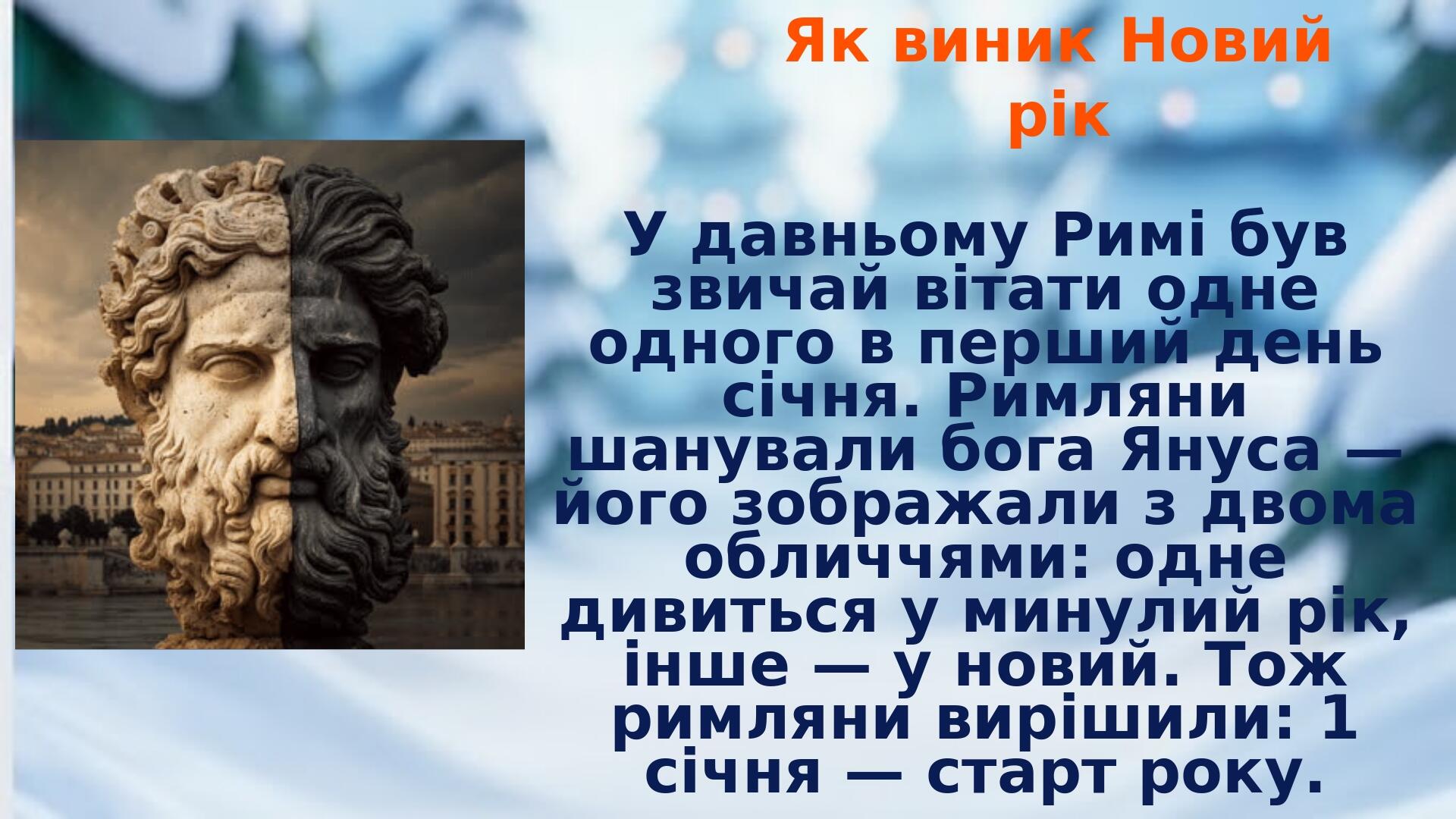 Як виник Новий рік

У давньому Римі був звичай вітати одне одного в перший день січня. Римляни шанували бога Януса — його зображали з двома обличчями: одне дивиться у минулий рік, інше — у новий. Тож римляни вирішили: 1 січня — старт року.